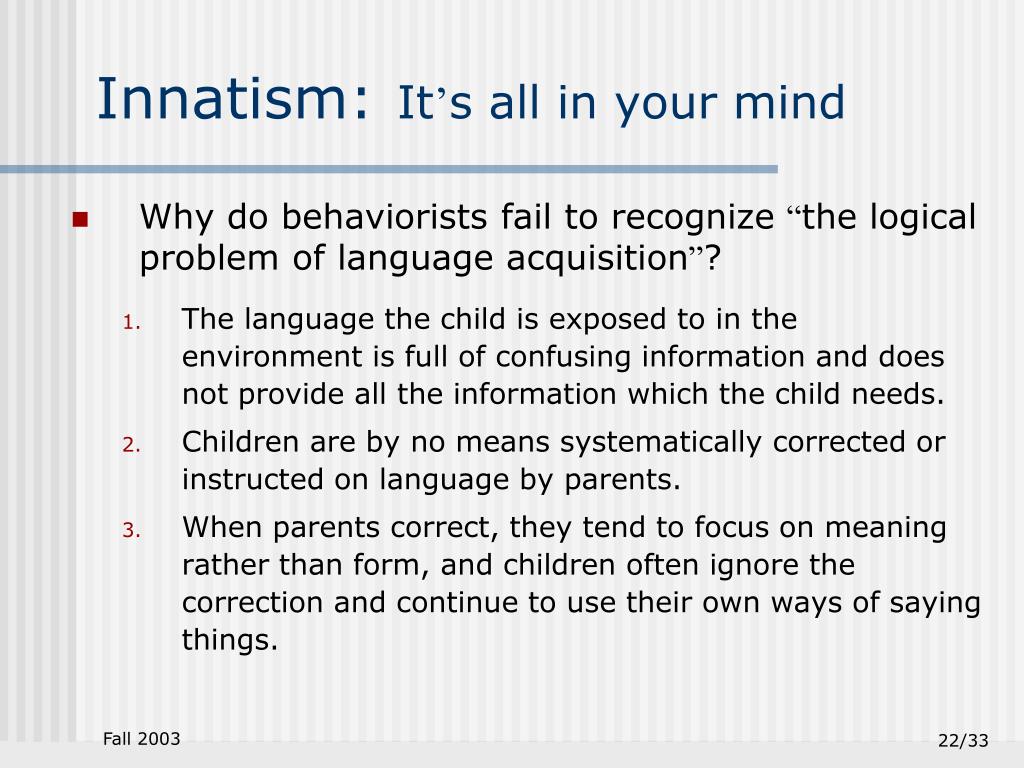 Innatism: It’s all in your mind

Why do behaviorists fail to recognize “the logical problem of language acquisition”?

1. The language the child is exposed to in the environment is full of confusing information and does not provide all the information which the child needs.
2. Children are by no means systematically corrected or instructed on language by parents.
3. When parents correct, they tend to focus on meaning rather than form, and children often ignore the correction and continue to use their own ways of saying things.

Fall 2003

22/33